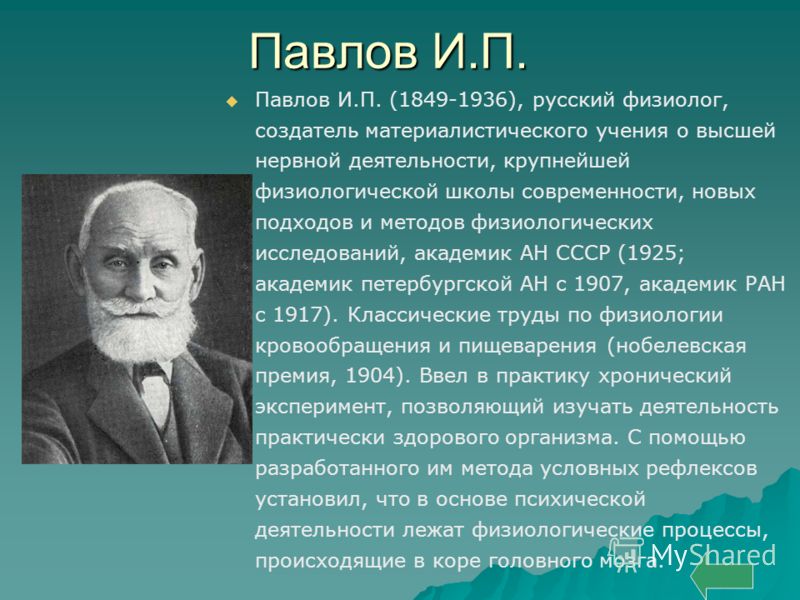 Павлов И.П.

Павлов И.П. (1849-1936), русский физиолог, создатель материалистического учения о высшей нервной деятельности, крупнейшей физиологической школы современности, новых подходов и методов физиологических исследований, академик АН СССР (1925; академик петербургской АН с 1907, академик РАН с 1917). Классические труды по физиологии кровообращения и пищеварения (нобелевская премия, 1904). Ввел в практику хронический эксперимент, позволяющий изучать деятельность практически здорового организма. С помощью разработанного им метода условных рефлексов установил, что в основе психической деятельности лежат физиологические процессы, происходящие в коре головного мозга.

MyShared